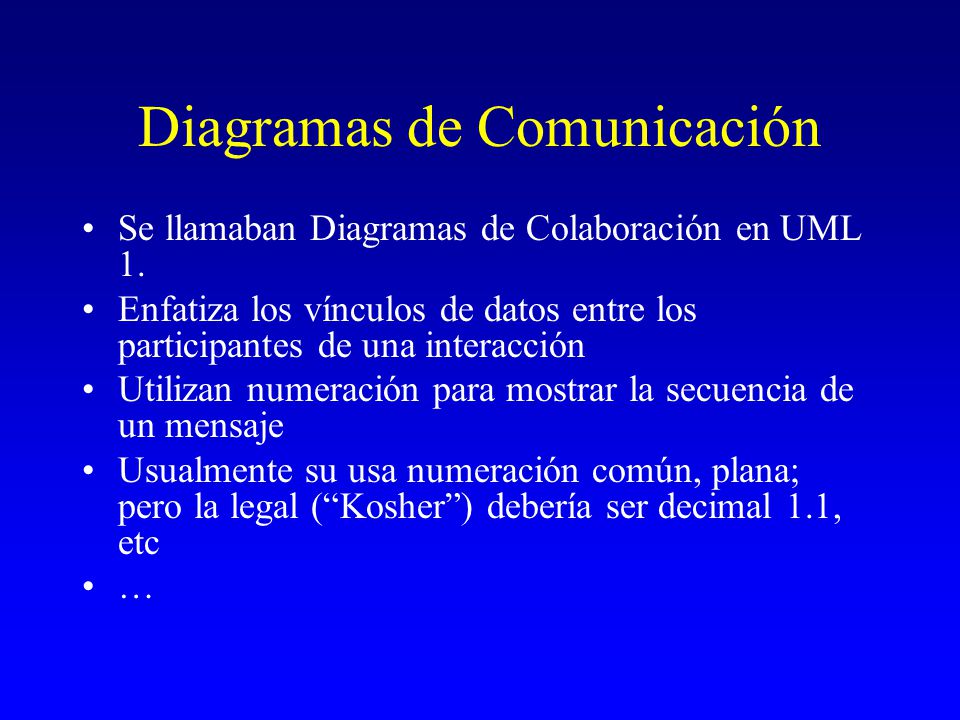 Diagramas de Comunicación

• Se llamaban Diagramas de Colaboración en UML 1.
• Enfatiza los vínculos de datos entre los participantes de una interacción
• Utilizan numeración para mostrar la secuencia de un mensaje
• Usualmente su usa numeración común, plana; pero la legal (“Kosher”) debería ser decimal 1.1, etc
• …